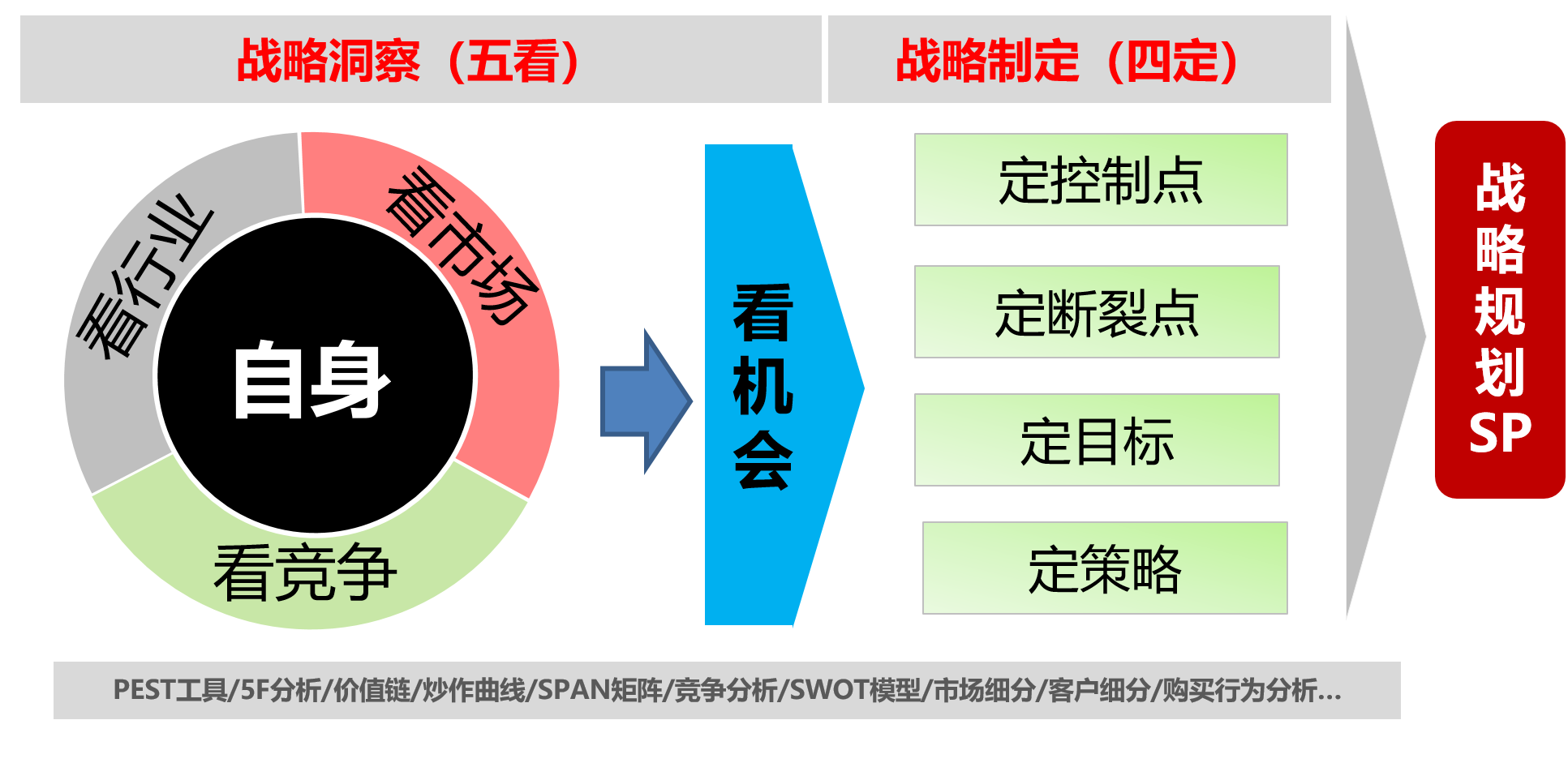 战略洞察（五看）

战略制定（四定）

看行业

看市场

自身

看竞争

看机会

定控制点

定断裂点

定目标

定策略

战略规划SP

PEST工具/5F分析/价值链/炒作曲线/SPAN矩阵/竞争分析/SWOT模型/市场细分/客户细分/购买行为分析...